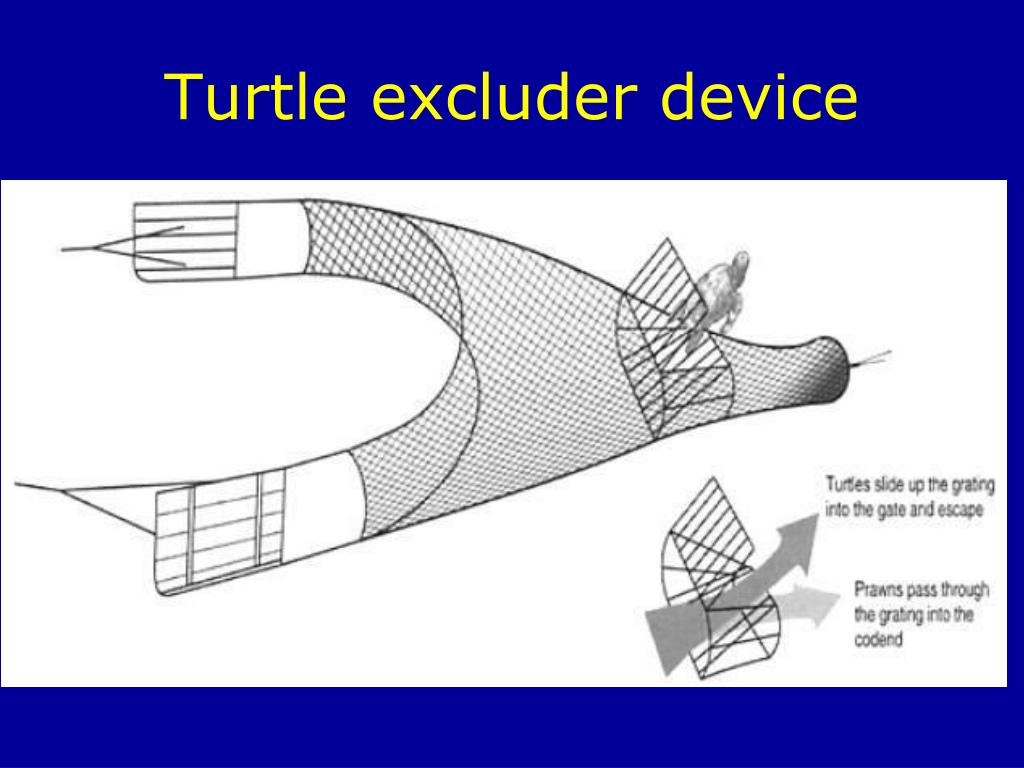 Turtle excluder device

Turtles slide up the grating into the gate and escape

Prawns pass through the grating into the codend